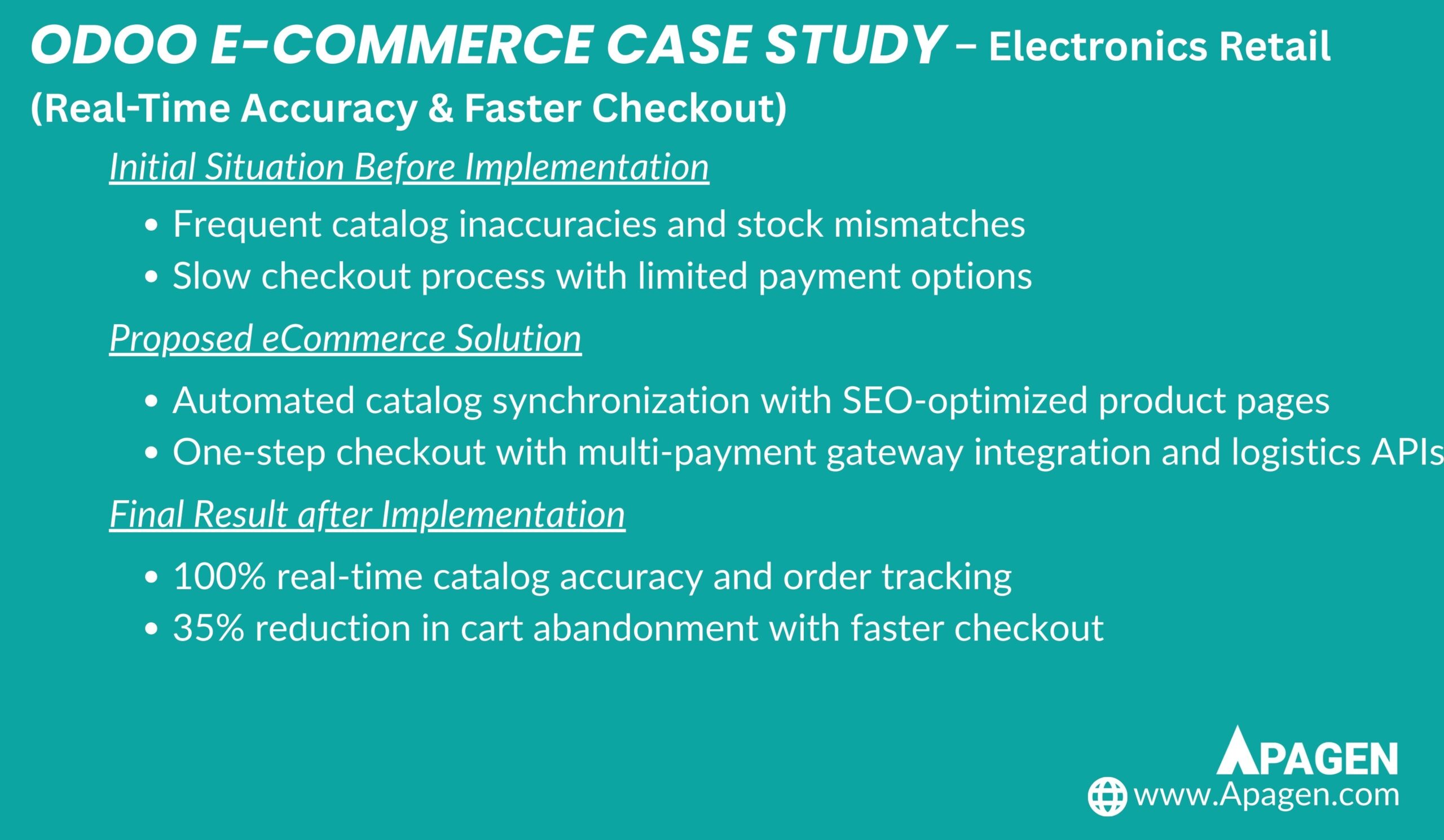 ODOO E-COMMERCE CASE STUDY – Electronics Retail
(Real-Time Accuracy & Faster Checkout)

Initial Situation Before Implementation

• Frequent catalog inaccuracies and stock mismatches
• Slow checkout process with limited payment options

Proposed eCommerce Solution

• Automated catalog synchronization with SEO-optimized product pages
• One-step checkout with multi-payment gateway integration and logistics APIs

Final Result after Implementation

• 100% real-time catalog accuracy and order tracking
• 35% reduction in cart abandonment with faster checkout

APAGEN
www.Apagen.com